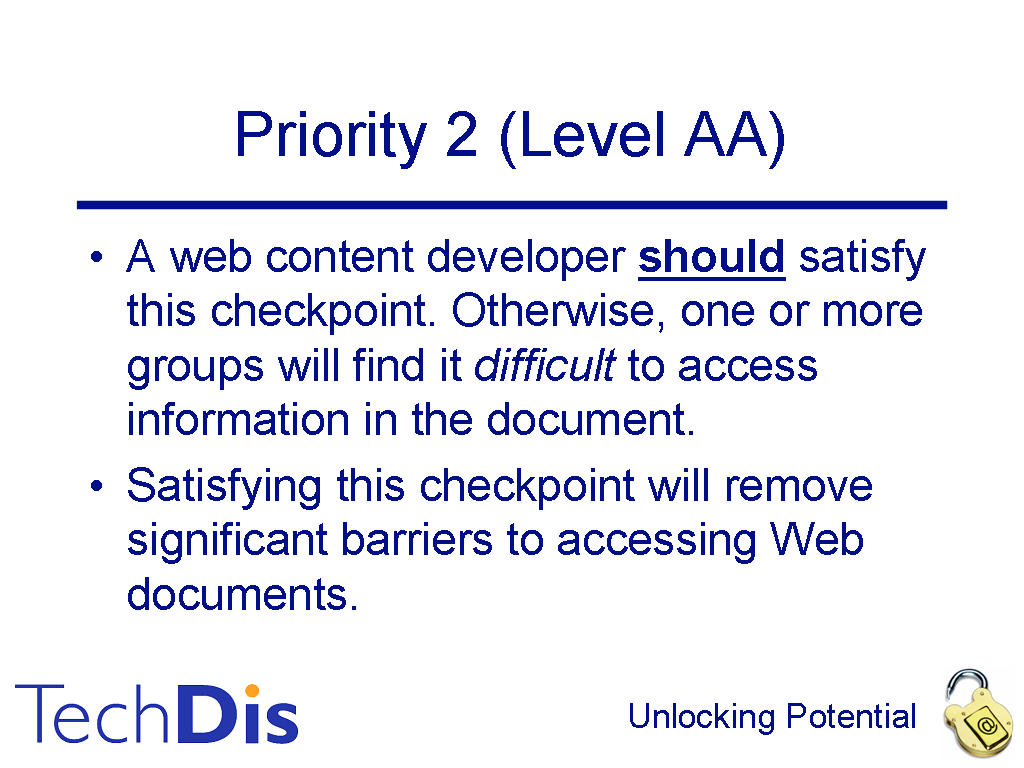 Priority 2 (Level AA)

• A web content developer should satisfy this checkpoint. Otherwise, one or more groups will find it difficult to access information in the document.

• Satisfying this checkpoint will remove significant barriers to accessing Web documents.

TechDis

Unlocking Potential

@